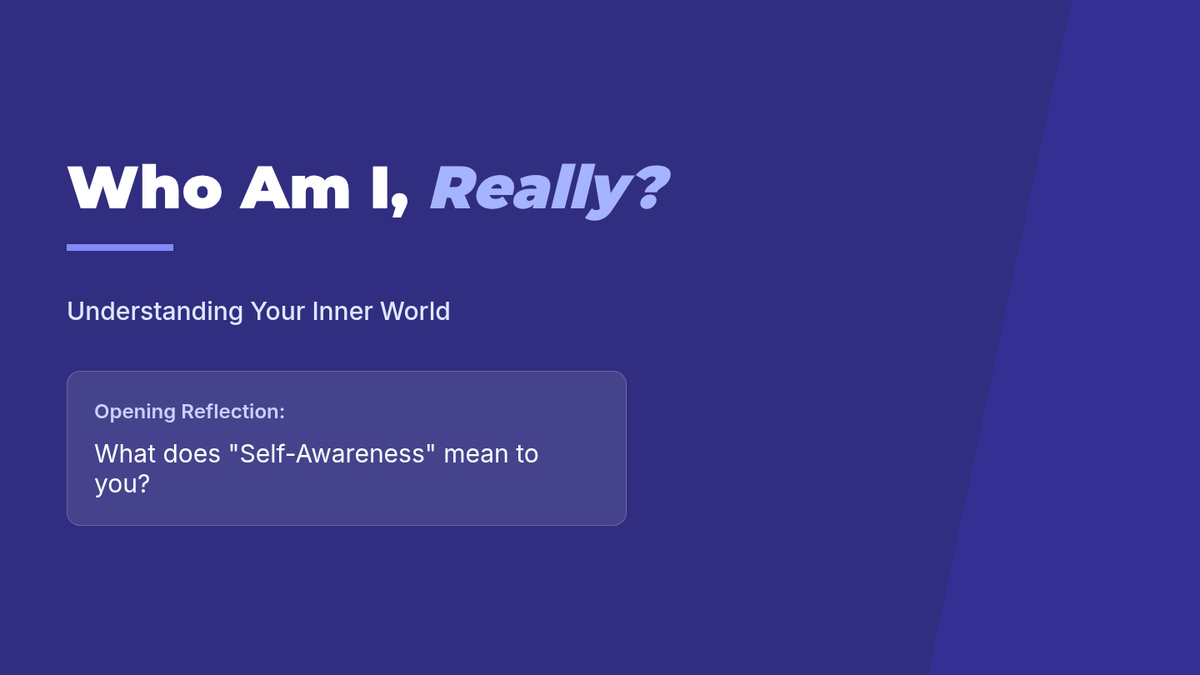 Who Am I, Really?

Understanding Your Inner World

Opening Reflection:

What does "Self-Awareness" mean to you?